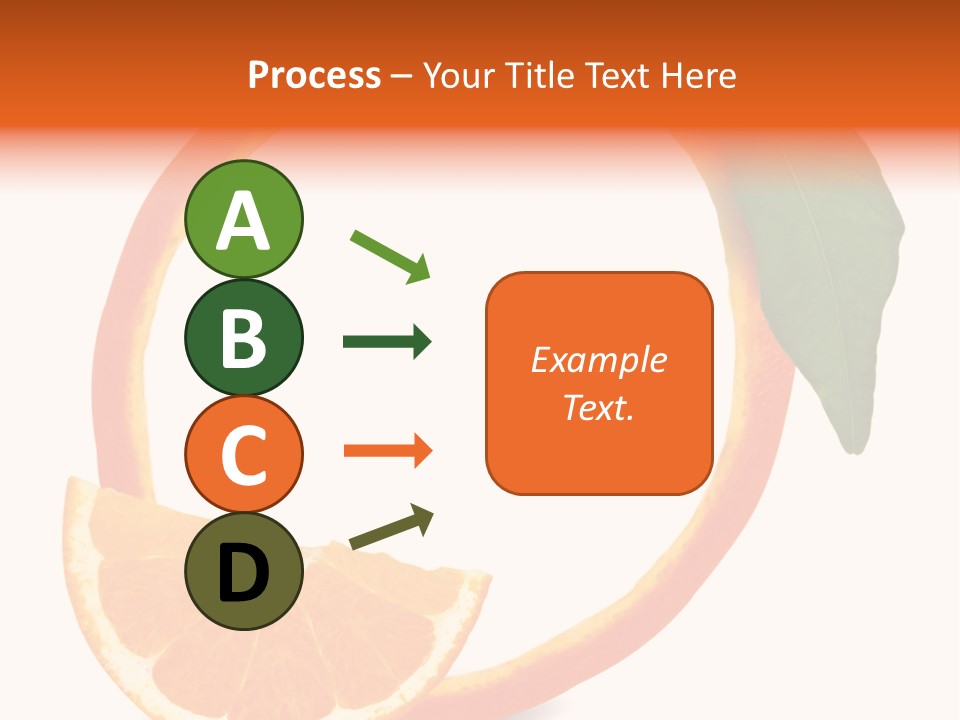 Process – Your Title Text Here

A

B

C

D

Example Text.